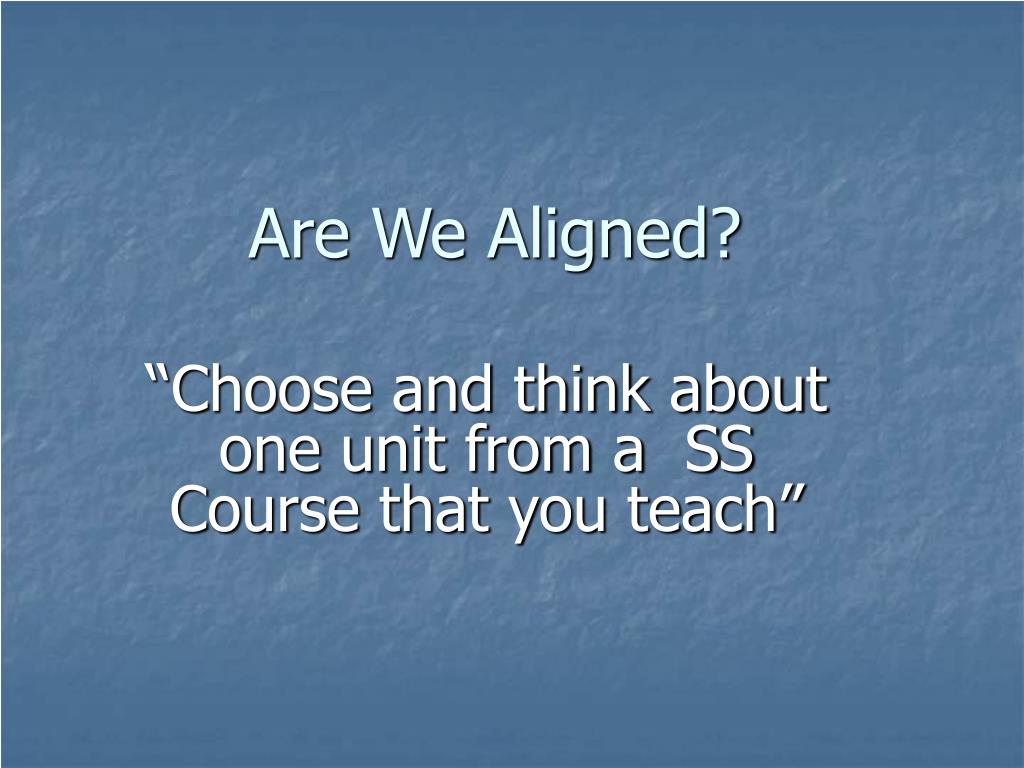 Are We Aligned?

“Choose and think about one unit from a SS Course that you teach”